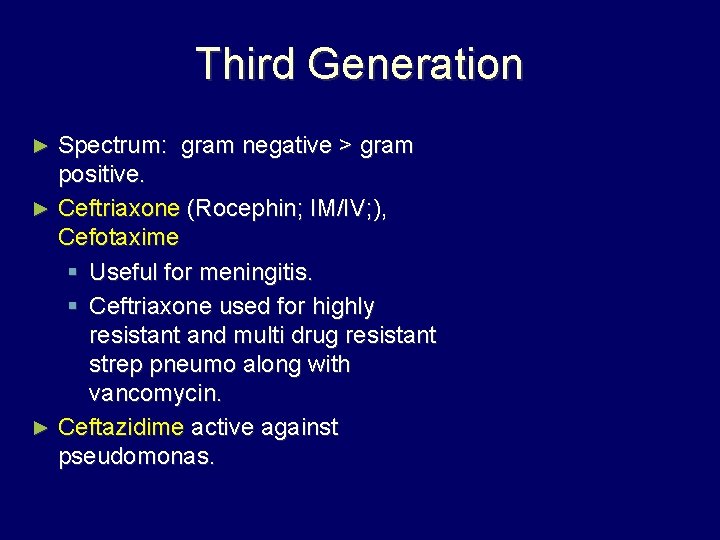 Third Generation

► Spectrum: gram negative > gram positive.

► Ceftriaxone (Rocephin; IM/IV;), Cefotaxime

▪ Useful for meningitis.

▪ Ceftriaxone used for highly resistant and multi drug resistant strep pneumo along with vancomycin.

► Ceftazidime active against pseudomonas.